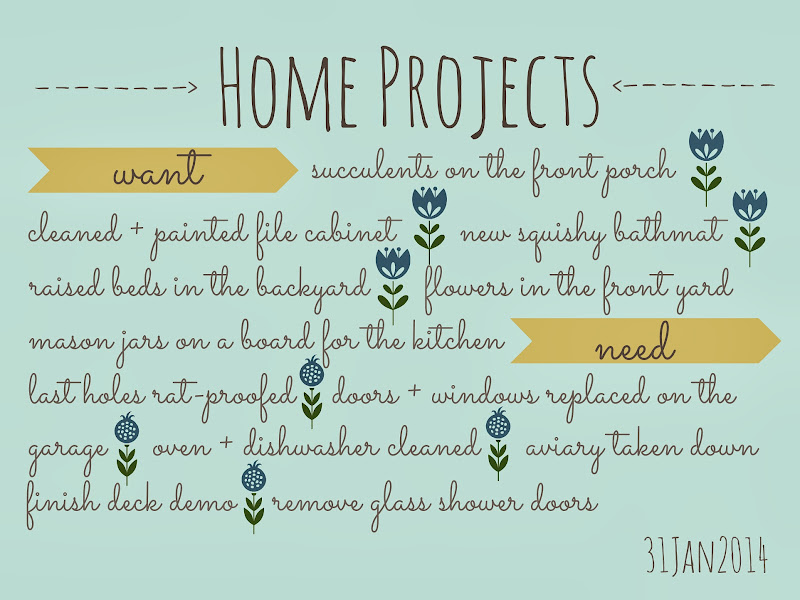 HOME PROJECTS

want succulents on the front porch cleaned + painted file cabinet new squishy bathmat raised beds in the backyard flowers in the front yard mason jars on a board for the kitchen

need last holes rat-proofed doors + windows replaced on the garage oven + dishwasher cleaned aviary taken down finish deck demo remove glass shower doors

31JAN2014